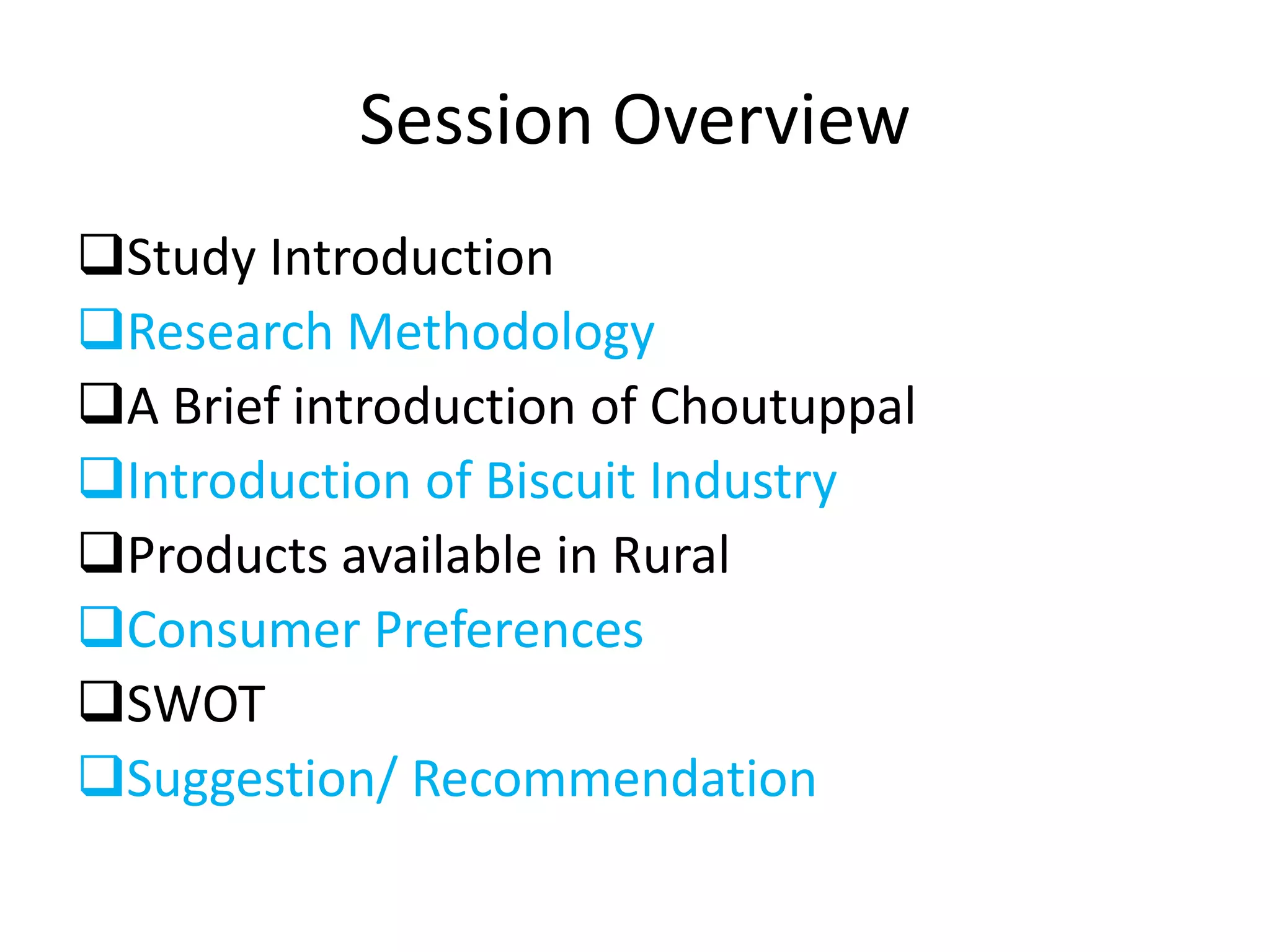 Session Overview

❑Study Introduction
❑Research Methodology
❑A Brief introduction of Choutuppal
❑Introduction of Biscuit Industry
❑Products available in Rural
❑Consumer Preferences
❑SWOT
❑Suggestion/ Recommendation